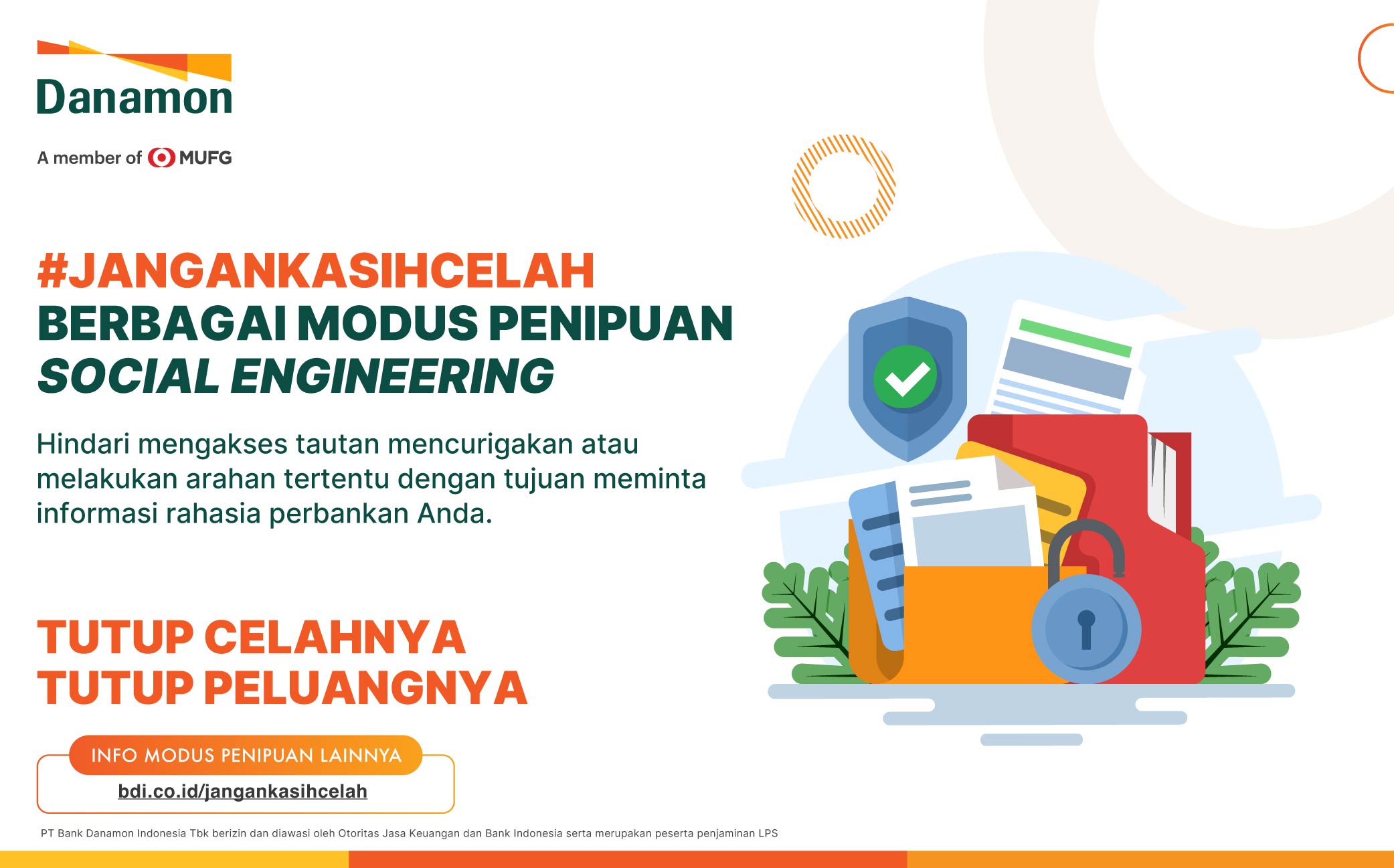 Danamon

A member of MUFG

#JANGANKASIHCELAH
BERBAGAI MODUS PENIPUAN
SOCIAL ENGINEERING

Hindari mengakses tautan mencurigakan atau melakukan arahan tertentu dengan tujuan meminta informasi rahasia perbankan Anda.

TUTUP CELAHNYA
TUTUP PELUANGNYA

INFO MODUS PENIPUAN LAINNYA
bdi.co.id/jangankasihcelah

PT Bank Danamon Indonesia Tbk berizin dan diawasi oleh Otoritas Jasa Keuangan dan Bank Indonesia serta merupakan peserta penjaminan LPS